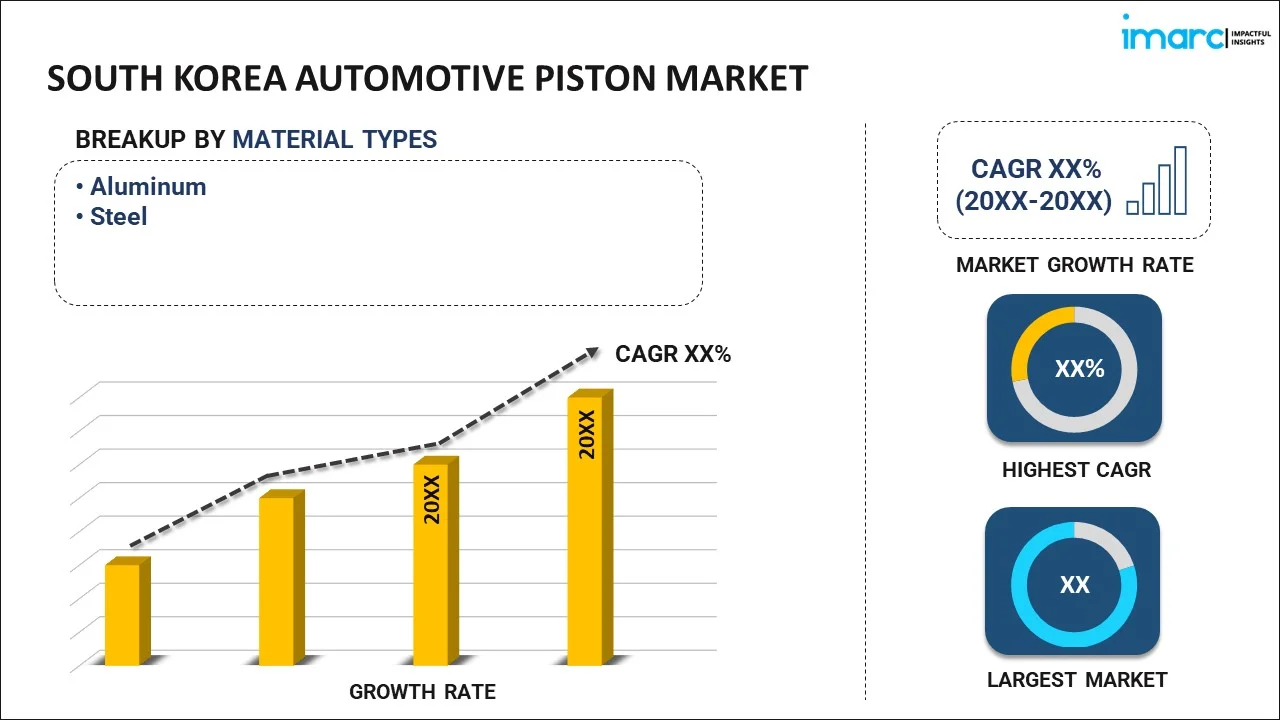 imarc IMPACTFUL INSIGHTS

SOUTH KOREA AUTOMOTIVE PISTON MARKET

BREAKUP BY MATERIAL TYPES

• Aluminum
• Steel

CAGR XX%

20XX

20XX

GROWTH RATE

CAGR XX% (20XX-20XX)

MARKET GROWTH RATE

XX%

HIGHEST CAGR

XX

LARGEST MARKET